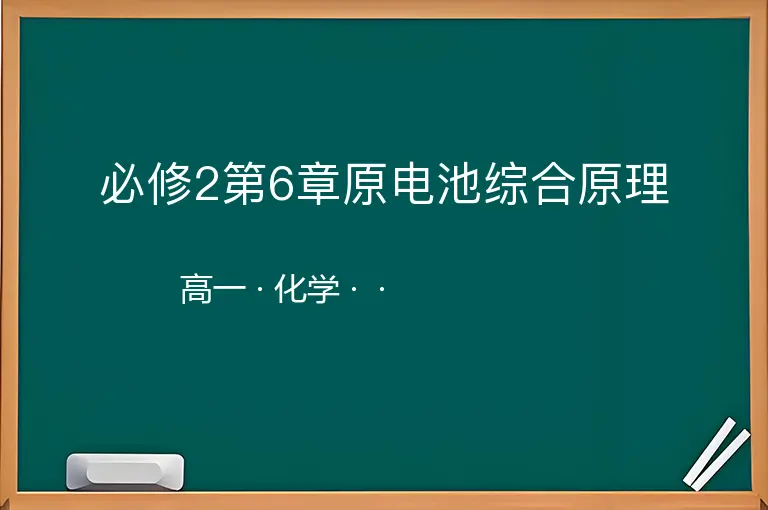 必修2第6章原电池综合原理

高一 · 化学 · ·